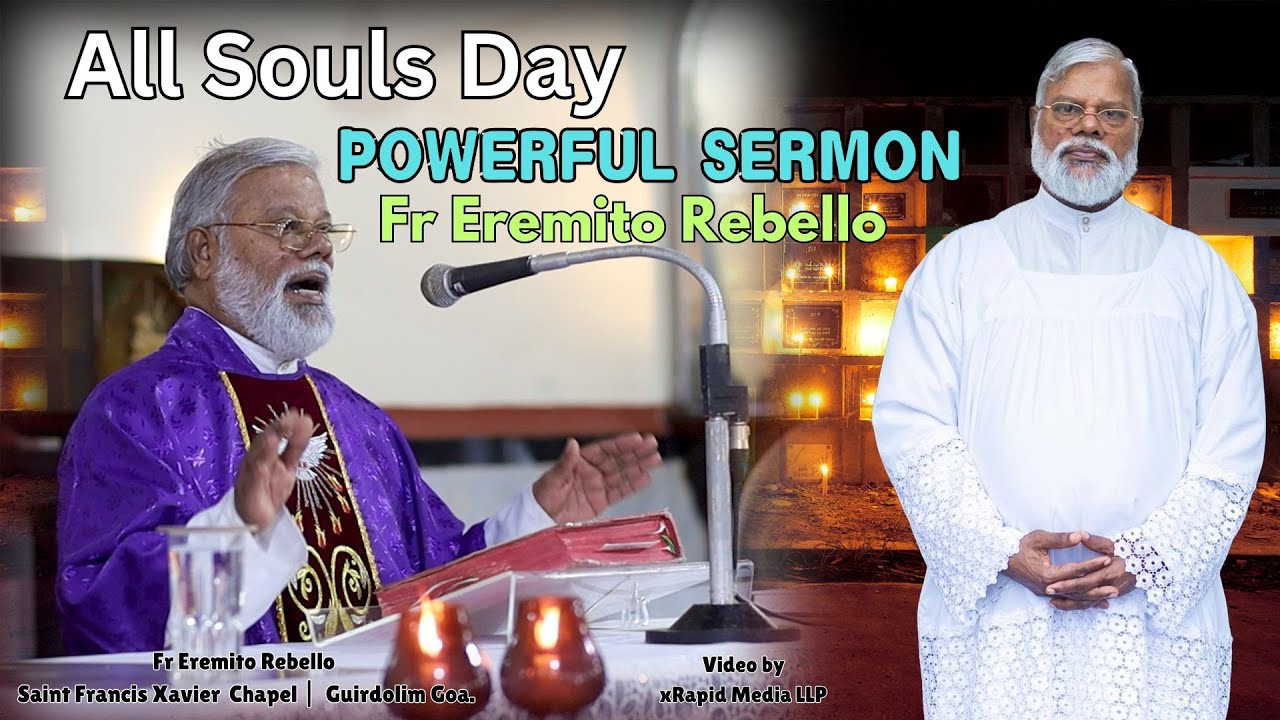 All Souls Day

POWERFUL SERMON

Fr Eremito Rebello

Fr Eremito Rebello
Saint Francis Xavier Chapel | Guirdolim Goa.

Video by
xRapid Media LLP